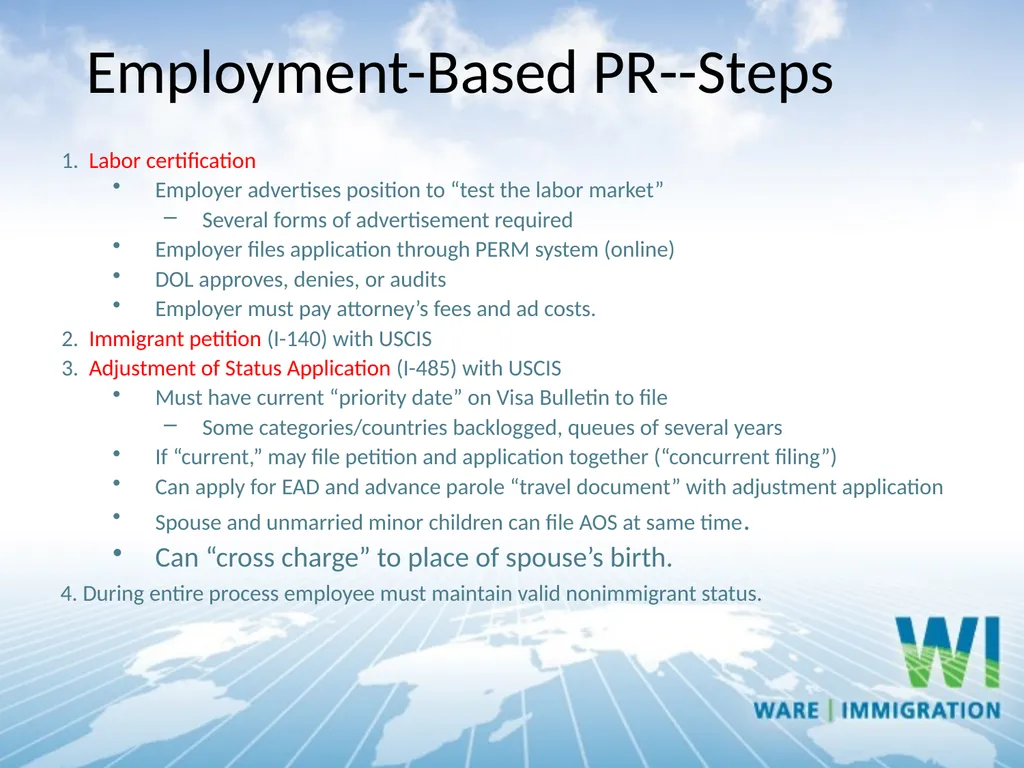 Employment-Based PR--Steps

1. Labor certification
• Employer advertises position to “test the labor market”
– Several forms of advertisement required
• Employer files application through PERM system (online)
• DOL approves, denies, or audits
• Employer must pay attorney’s fees and ad costs.
2. Immigrant petition (I-140) with USCIS
3. Adjustment of Status Application (I-485) with USCIS
• Must have current “priority date” on Visa Bulletin to file
– Some categories/countries backlogged, queues of several years
• If “current,” may file petition and application together (“concurrent filing”)
• Can apply for EAD and advance parole “travel document” with adjustment application
• Spouse and unmarried minor children can file AOS at same time.
• Can “cross charge” to place of spouse’s birth.
4. During entire process employee must maintain valid nonimmigrant status.

WI
WARE | IMMIGRATION